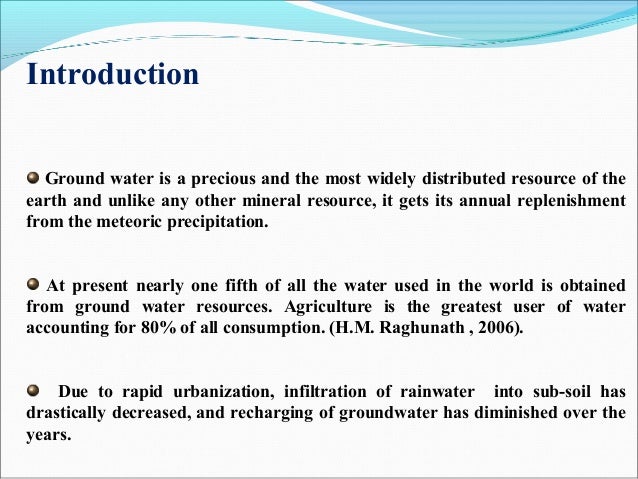 Introduction

Ground water is a precious and the most widely distributed resource of the earth and unlike any other mineral resource, it gets its annual replenishment from the meteoric precipitation.

At present nearly one fifth of all the water used in the world is obtained from ground water resources. Agriculture is the greatest user of water accounting for 80% of all consumption. (H.M. Raghunath , 2006).

Due to rapid urbanization, infiltration of rainwater into sub-soil has drastically decreased, and recharging of groundwater has diminished over the years.